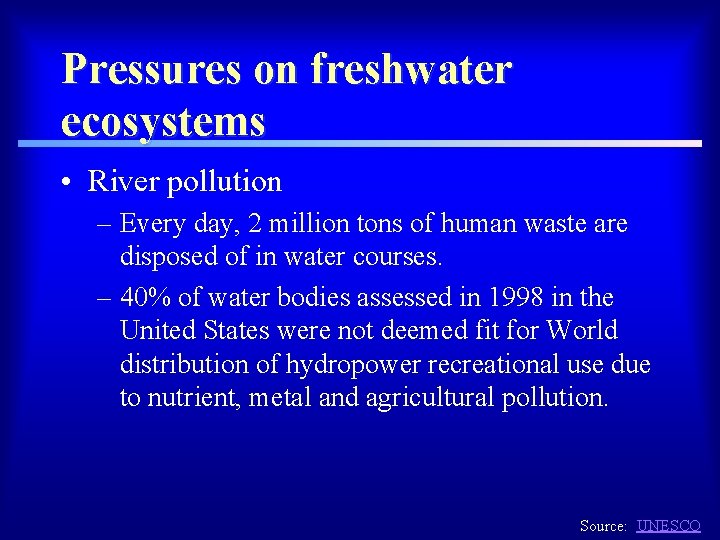 Pressures on freshwater ecosystems

• River pollution
– Every day, 2 million tons of human waste are disposed of in water courses.
– 40% of water bodies assessed in 1998 in the United States were not deemed fit for World distribution of hydropower recreational use due to nutrient, metal and agricultural pollution.

Source: UNESCO